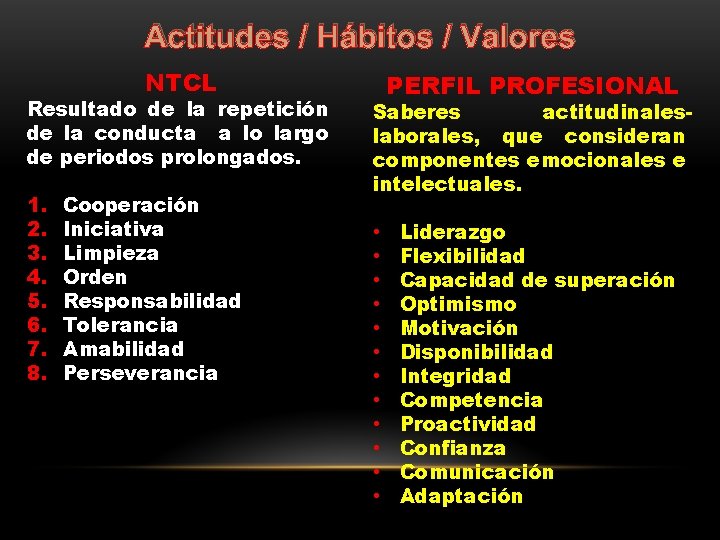 Actitudes / Hábitos / Valores

NTCL

Resultado de la repetición de la conducta a lo largo de periodos prolongados.

1. Cooperación
2. Iniciativa
3. Limpieza
4. Orden
5. Responsabilidad
6. Tolerancia
7. Amabilidad
8. Perseverancia

PERFIL PROFESIONAL

Saberes actitudinales-laborales, que consideran componentes emocionales e intelectuales.

• Liderazgo
• Flexibilidad
• Capacidad de superación
• Optimismo
• Motivación
• Disponibilidad
• Integridad
• Competencia
• Proactividad
• Confianza
• Comunicación
• Adaptación